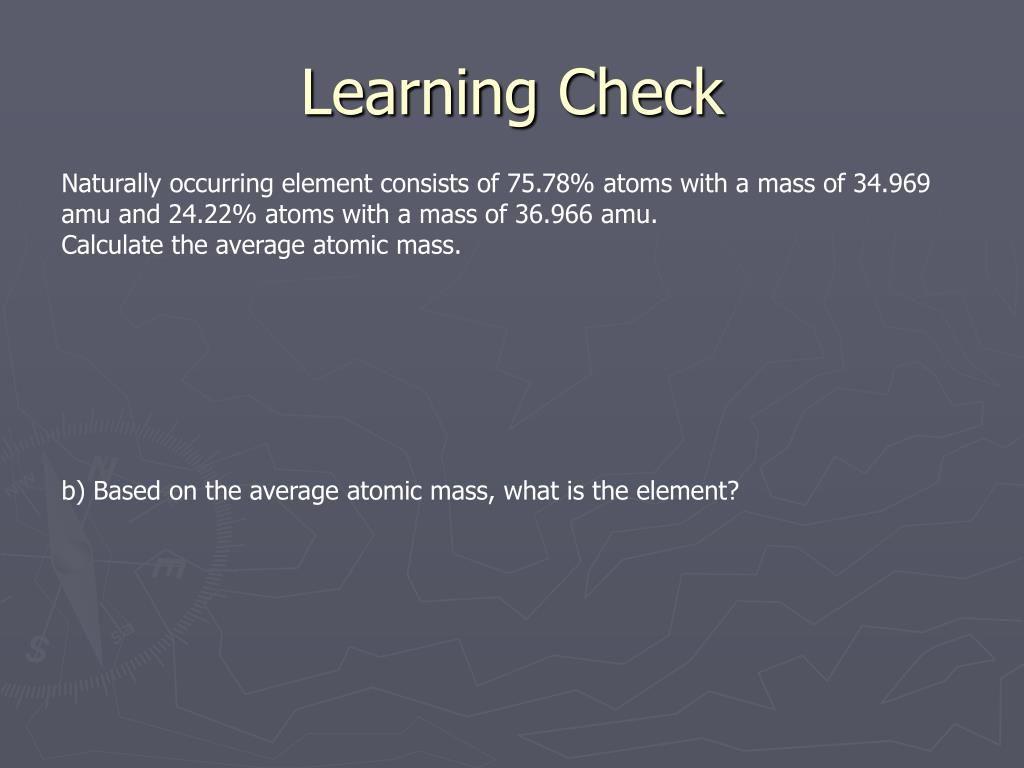 Learning Check

Naturally occurring element consists of 75.78% atoms with a mass of 34.969 amu and 24.22% atoms with a mass of 36.966 amu.
Calculate the average atomic mass.

b) Based on the average atomic mass, what is the element?